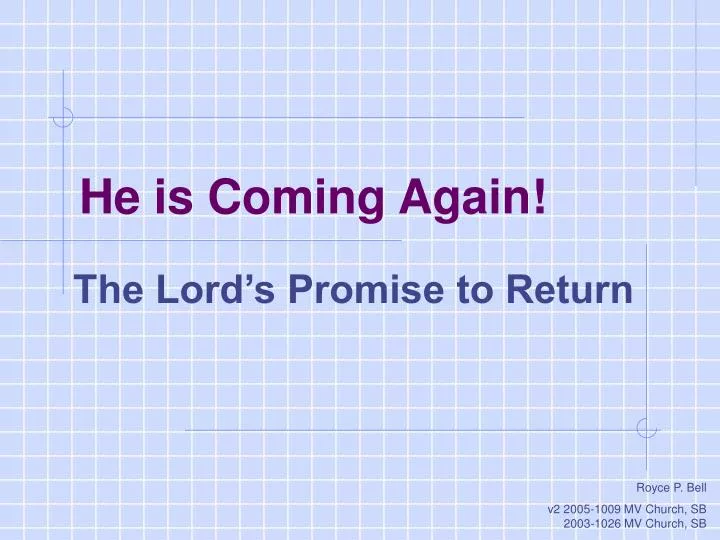 He is Coming Again!

The Lord’s Promise to Return

Royce P. Bell

v2 2005-1009 MV Church, SB
2003-1026 MV Church, SB